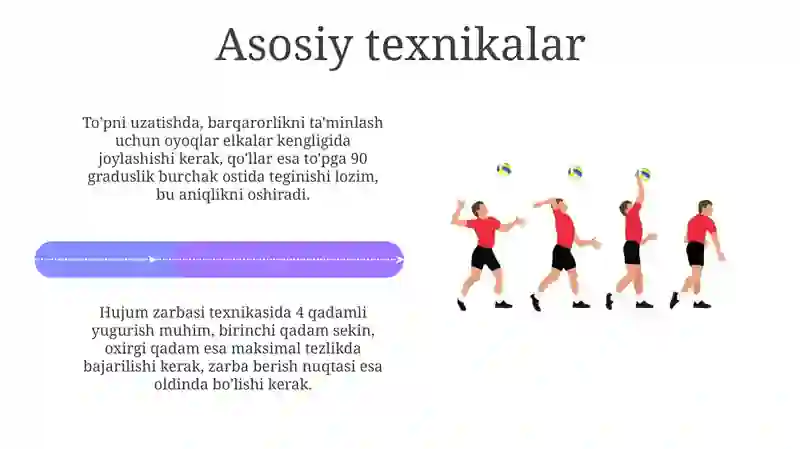 Asosiy texnikalar

To'pni uzatishda, barqarorlikni ta'minlash uchun oyoqlar elkalar kengligida joylashishi kerak, qo'llar esa to'pga 90 graduslik burchak ostida teginishi lozim, bu aniqlikni oshiradi.

Hujum zarbasi texnikasida 4 qadamli yugurish muhim, birinchi qadam sekin, oxirgi qadam esa maksimal tezlikda bajarilishi kerak, zarba berish nuqtasi esa oldinda bo'lishi kerak.